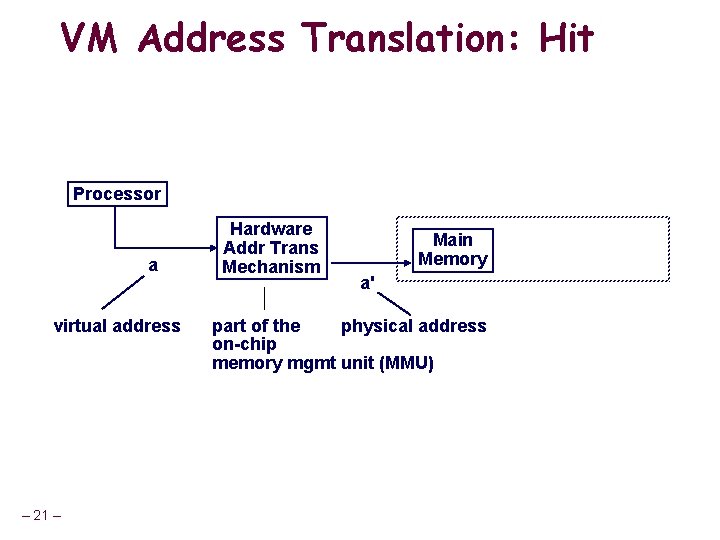 VM Address Translation: Hit

Processor

Hardware Addr Trans Mechanism

Main Memory

a

a'

virtual address

part of the on-chip memory mgmt unit (MMU)

physical address

– 21 –